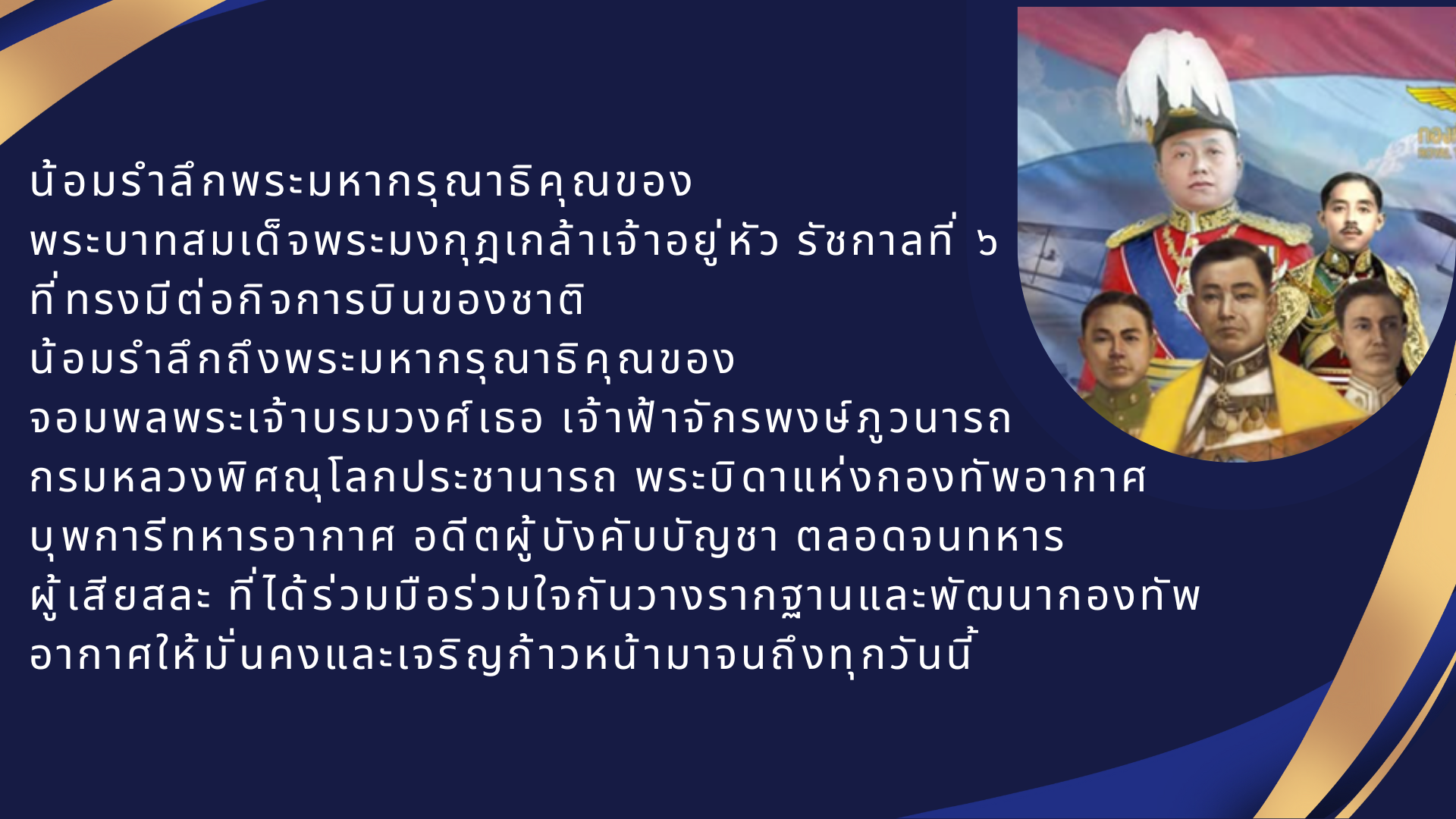 น้อมรำลึกพระมหากรุณาธิคุณของ
พระบาทสมเด็จพระมงกุฎเกล้าเจ้าอยู่หัว รัชกาลที่ ๖
ที่ทรงมีต่อกิจการบินของชาติ
น้อมรำลึกถึงพระมหากรุณาธิคุณของ
จอมพลพระเจ้าบรมวงศ์เธอ เจ้าฟ้าจักรพงษ์ภูวนารถ
กรมหลวงพิศณุโลกประชานารถ พระบิดาแห่งกองทัพอากาศ
บุพการีทหารอากาศ อดีตผู้บังคับบัญชา ตลอดจนทหาร
ผู้เสียสละ ที่ได้ร่วมมือร่วมใจกันวางรากฐานและพัฒนากองทัพ
อากาศให้มั่นคงและเจริญก้าวหน้ามาจนถึงทุกวันนี้